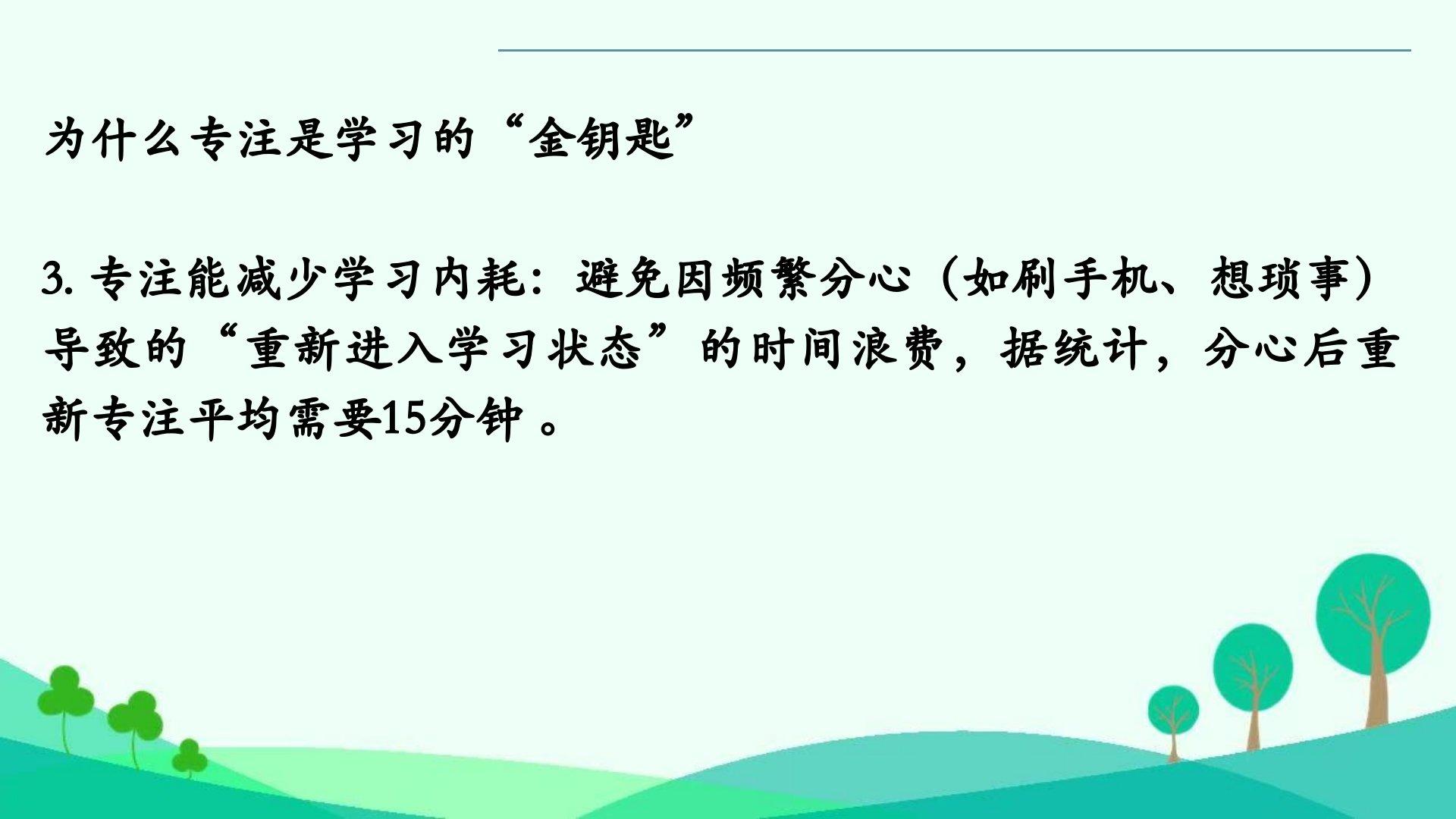 为什么专注是学习的“金钥匙”

3. 专注能减少学习内耗：避免因频繁分心（如刷手机、想琐事）导致的“重新进入学习状态”的时间浪费，据统计，分心后重新专注平均需要15分钟 。